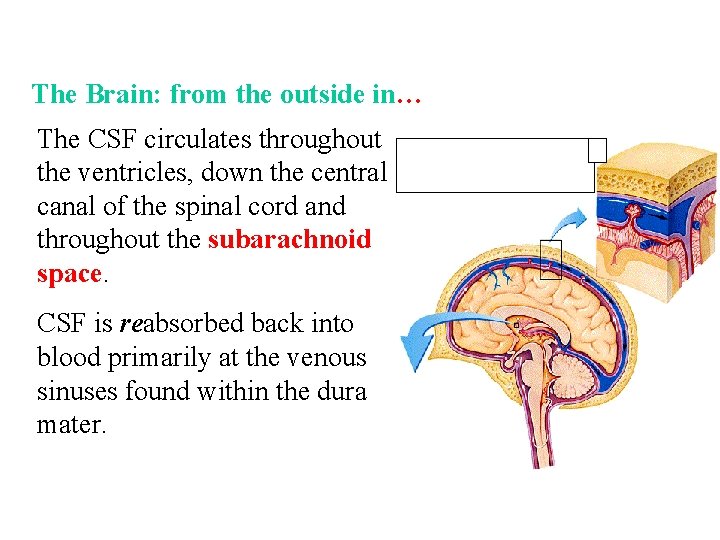 The Brain: from the outside in…

The CSF circulates throughout the ventricles, down the central canal of the spinal cord and throughout the subarachnoid space.

CSF is reabsorbed back into blood primarily at the venous sinuses found within the dura mater.